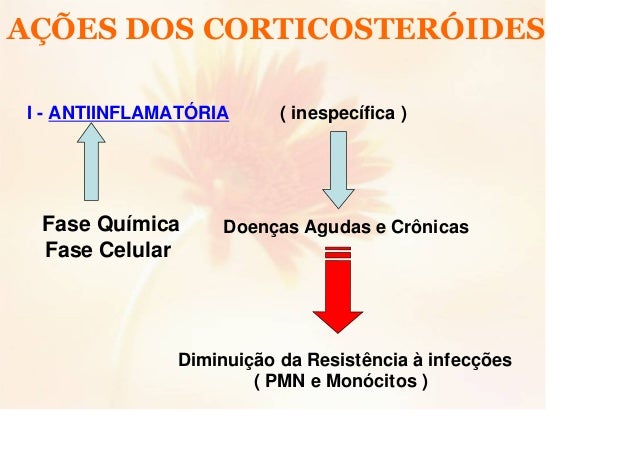 AÇÕES DOS CORTICOSTERÓIDES

I - ANTIINFLAMATÓRIA ( inespecífica )

Fase Química
Fase Celular

Doenças Agudas e Crônicas

Diminuição da Resistência à infecções
( PMN e Monócitos )